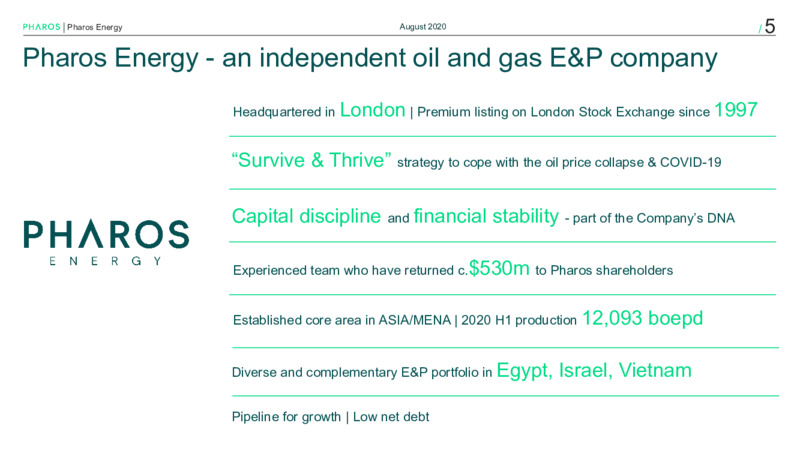 PHAROS | Pharos Energy

August 2020

/ 5

Pharos Energy - an independent oil and gas E&P company

PHAROS
ENERGY

Headquartered in London | Premium listing on London Stock Exchange since 1997

“Survive & Thrive” strategy to cope with the oil price collapse & COVID-19

Capital discipline and financial stability - part of the Company’s DNA

Experienced team who have returned c.$530m to Pharos shareholders

Established core area in ASIA/MENA | 2020 H1 production 12,093 boepd

Diverse and complementary E&P portfolio in Egypt, Israel, Vietnam

Pipeline for growth | Low net debt